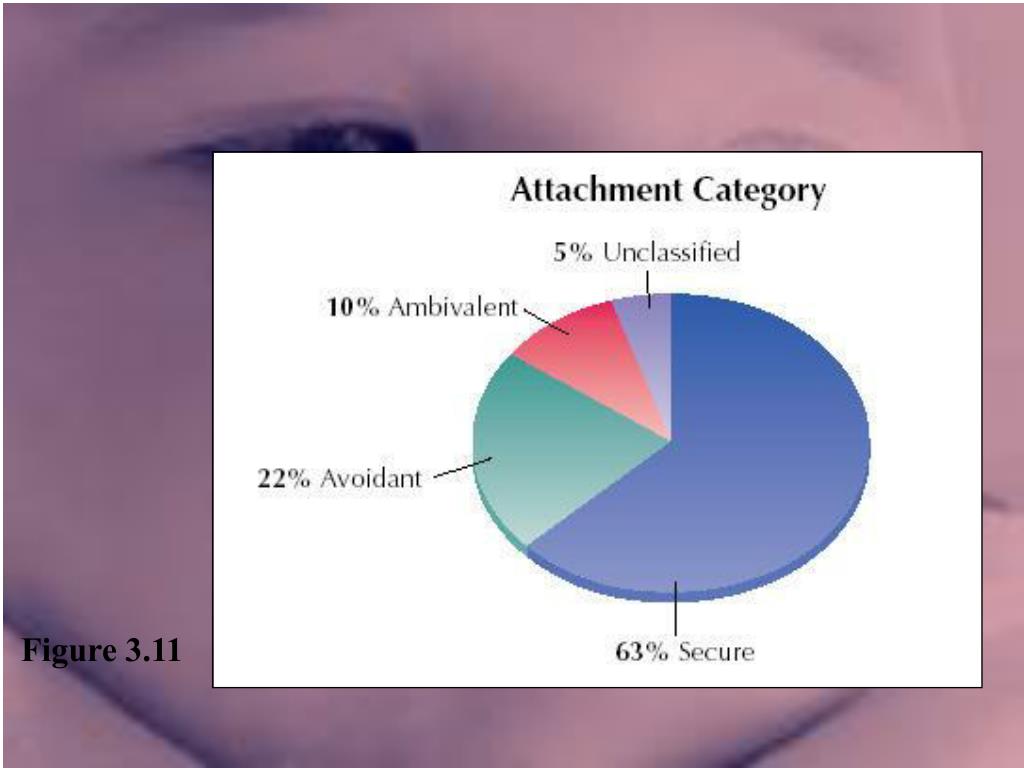 Attachment Category

5% Unclassified

10% Ambivalent

22% Avoidant

63% Secure

Figure 3.11